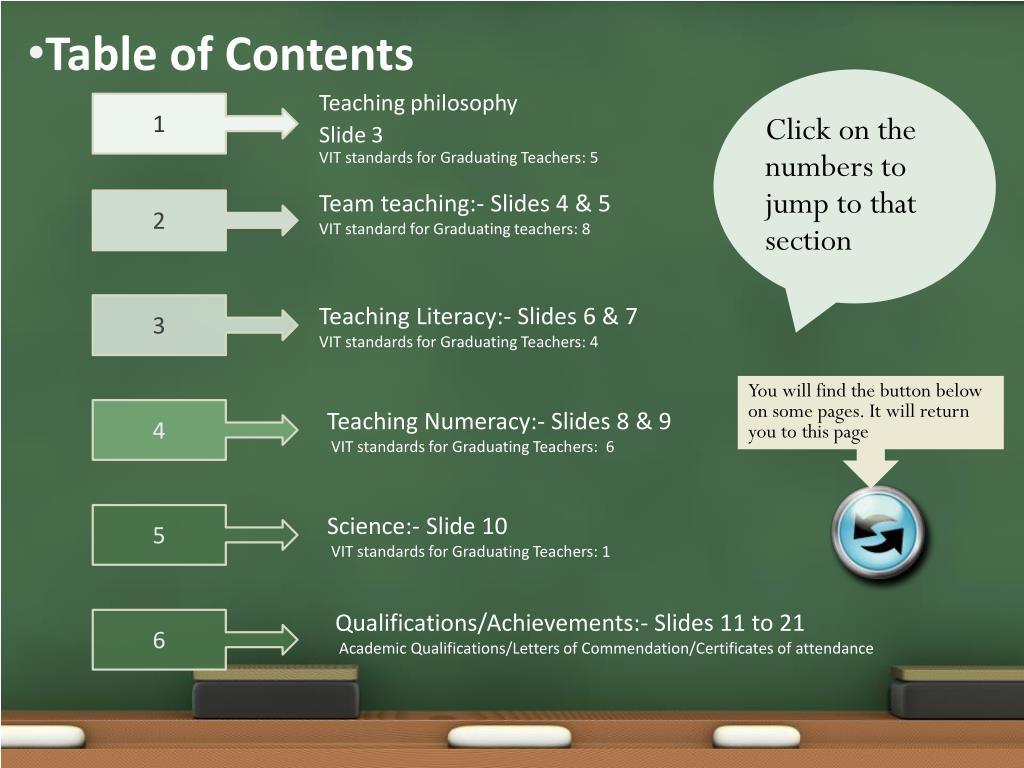 •Table of Contents

1

Teaching philosophy
Slide 3
VIT standards for Graduating Teachers: 5

2

Team teaching:- Slides 4 & 5
VIT standard for Graduating teachers: 8

3

Teaching Literacy:- Slides 6 & 7
VIT standards for Graduating Teachers: 4

4

Teaching Numeracy:- Slides 8 & 9
VIT standards for Graduating Teachers: 6

5

Science:- Slide 10
VIT standards for Graduating Teachers: 1

6

Qualifications/Achievements:- Slides 11 to 21
Academic Qualifications/Letters of Commendation/Certificates of attendance

Click on the numbers to jump to that section

You will find the button below on some pages. It will return you to this page